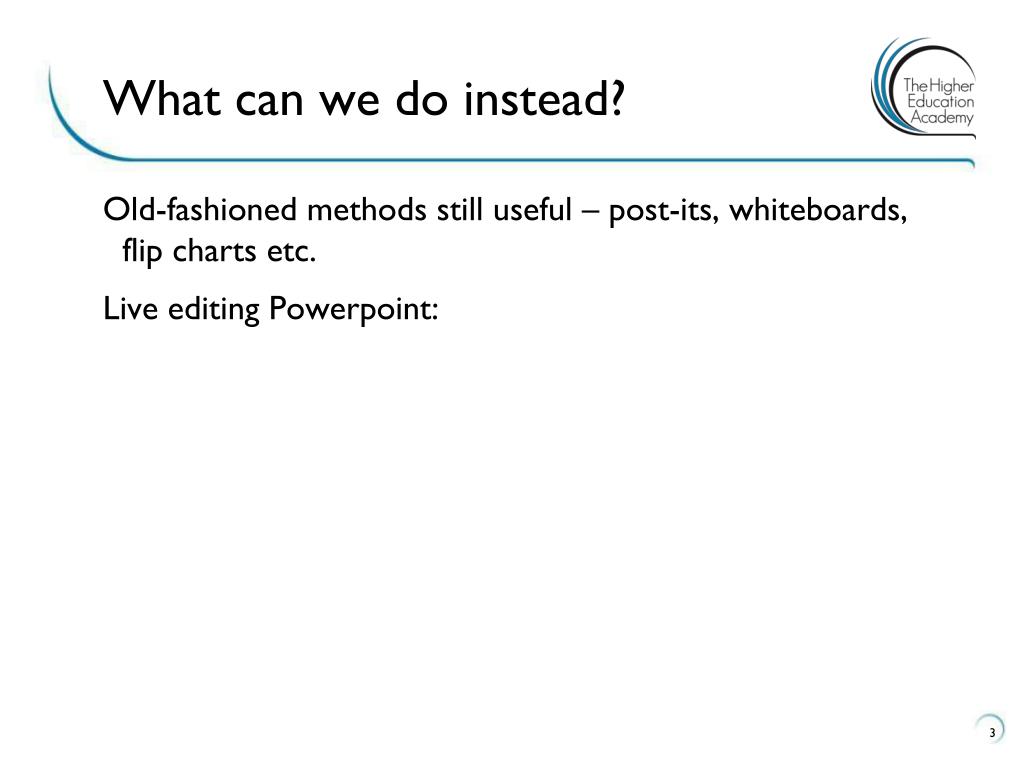 What can we do instead?

The Higher Education Academy

Old-fashioned methods still useful – post-its, whiteboards, flip charts etc.

Live editing Powerpoint:

3